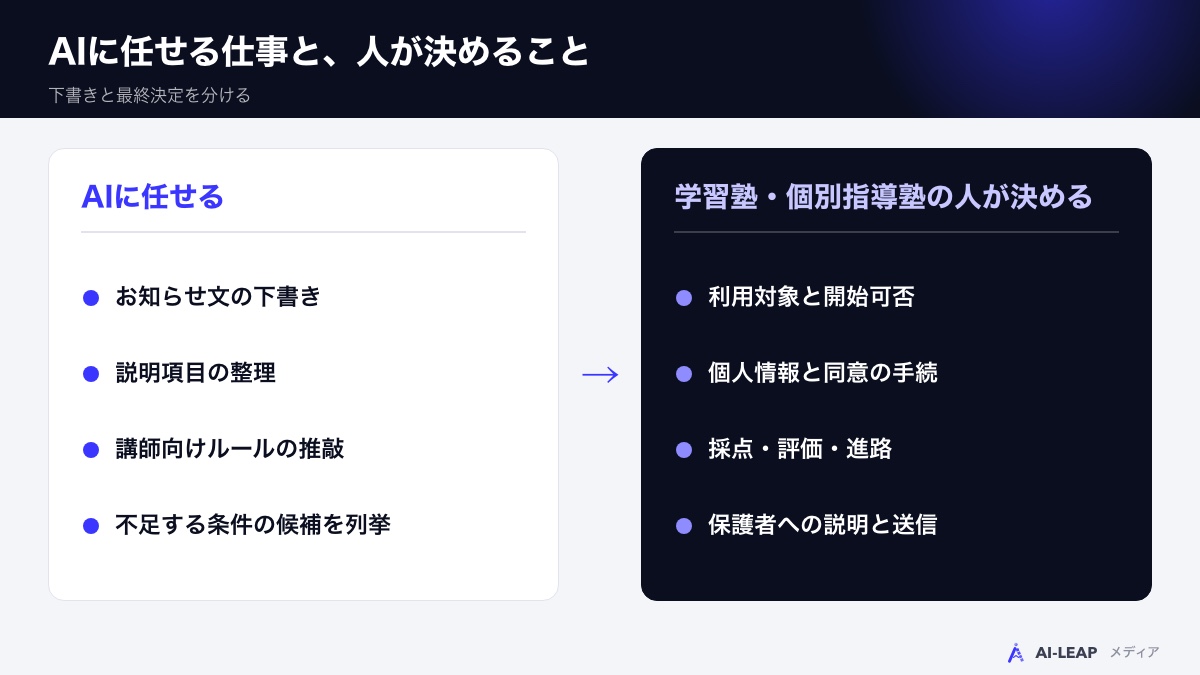 AIに任せる仕事と、人が決めること

下書きと最終決定を分ける

AIに任せる

• お知らせ文の下書き
• 説明項目の整理
• 講師向けルールの推敲
• 不足する条件の候補を列挙

→

学習塾・個別指導塾の人が決める

• 利用対象と開始可否
• 個人情報と同意の手続
• 採点・評価・進路
• 保護者への説明と送信

AI-LEAP メディア